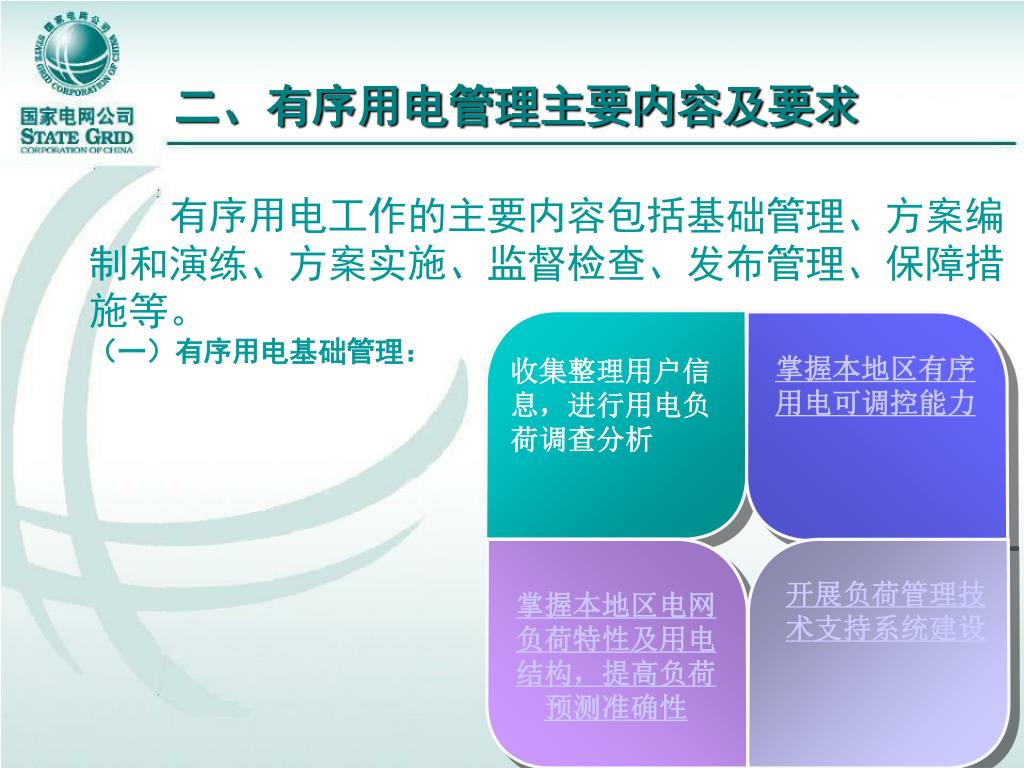 国家电网公司
STATE GRID CORPORATION OF CHINA
国家电网公司
STATE GRID
CORPORATION OF CHINA

二、有序用电管理主要内容及要求

有序用电工作的主要内容包括基础管理、方案编制和演练、方案实施、监督检查、发布管理、保障措施等。

（一）有序用电基础管理：

收集整理用户信息，进行用电负荷调查分析

掌握本地区有序用电可调控能力

掌握本地区电网负荷特性及用电结构，提高负荷预测准确性

开展负荷管理技术支持系统建设